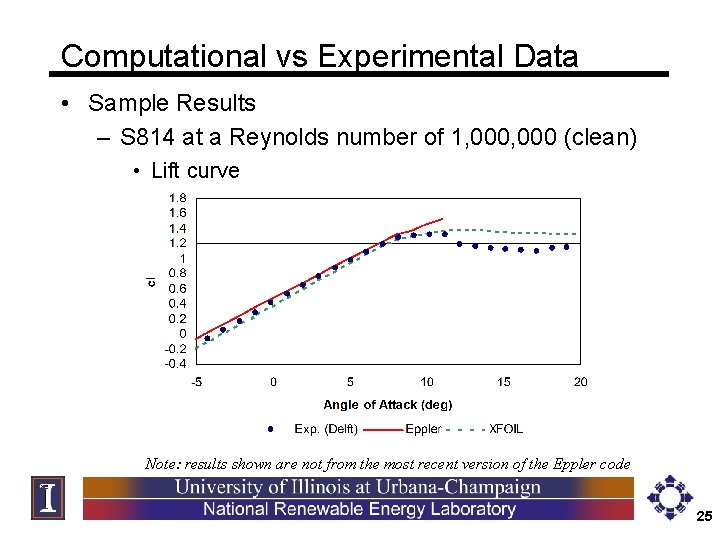 Computational vs Experimental Data

• Sample Results

– S814 at a Reynolds number of 1,000,000 (clean)

• Lift curve

1.8
1.6
1.4
1.2
1
0.8
0.6
0.4
0.2
0
-0.2
-0.4

cl

-5 0 5 10 15 20

Angle of Attack (deg)

Exp. (Delft) Eppler XFOIL

Note: results shown are not from the most recent version of the Eppler code

I

University of Illinois at Urbana-Champaign

National Renewable Energy Laboratory

25